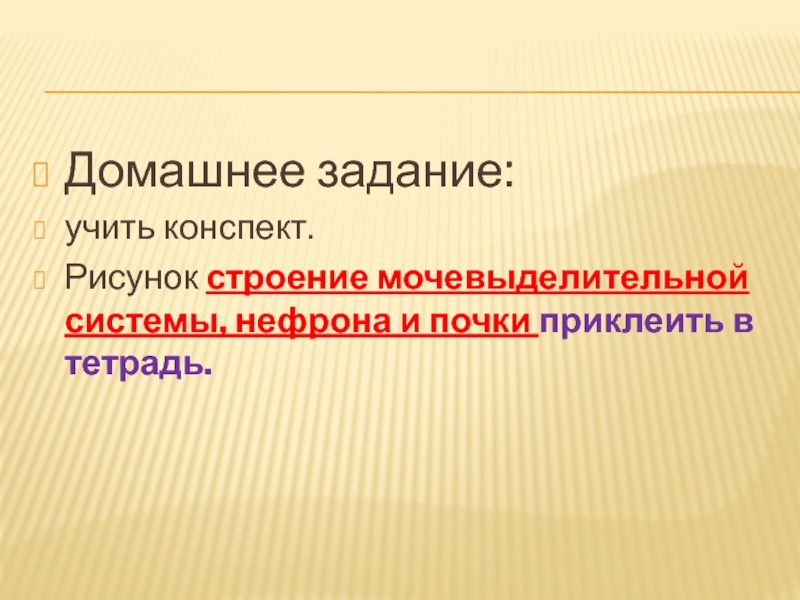 Домашнее задание:

учить конспект.

Рисунок строение мочевыделительной системы, нефрона и почки приклеить в тетрадь.